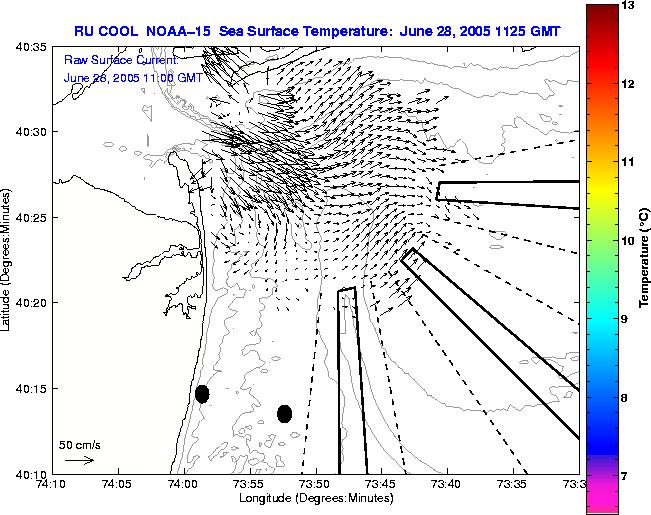 RU COOL NOAA-15 Sea Surface Temperature: June 28, 2005 1125 GMT

Raw Surface Current:
June 28, 2005 11:00 GMT

40:35
40:30
40:25
40:20
40:15
40:10

Latitude (Degrees:Minutes)

50 cm/s

74:10
74:05
74:00
73:55
73:50
73:45
73:40
73:35
73:3

Longitude (Degrees:Minutes)

13
12
11
10
9
8
7

Temperature (°C)